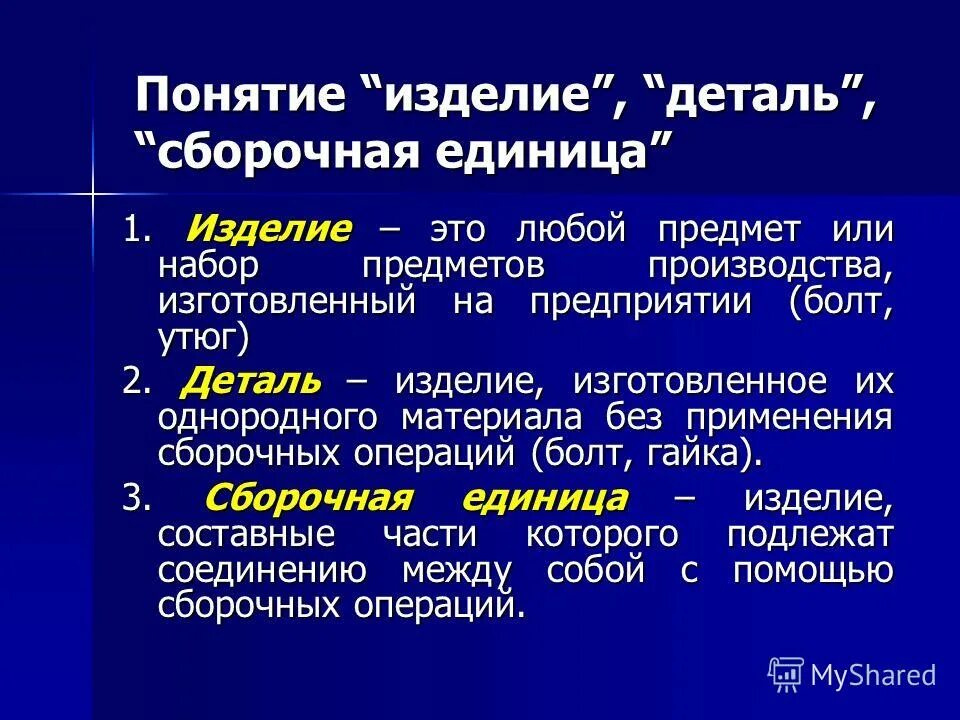 Понятие “изделие”, “деталь”, “сборочная единица”

1. Изделие – это любой предмет или набор предметов производства, изготовленный на предприятии (болт, утюг)

2. Деталь – изделие, изготовленное их однородного материала без применения сборочных операций (болт, гайка).

3. Сборочная единица – изделие, составные части которого подлежат соединению между собой с помощью сборочных операций.

MyShared